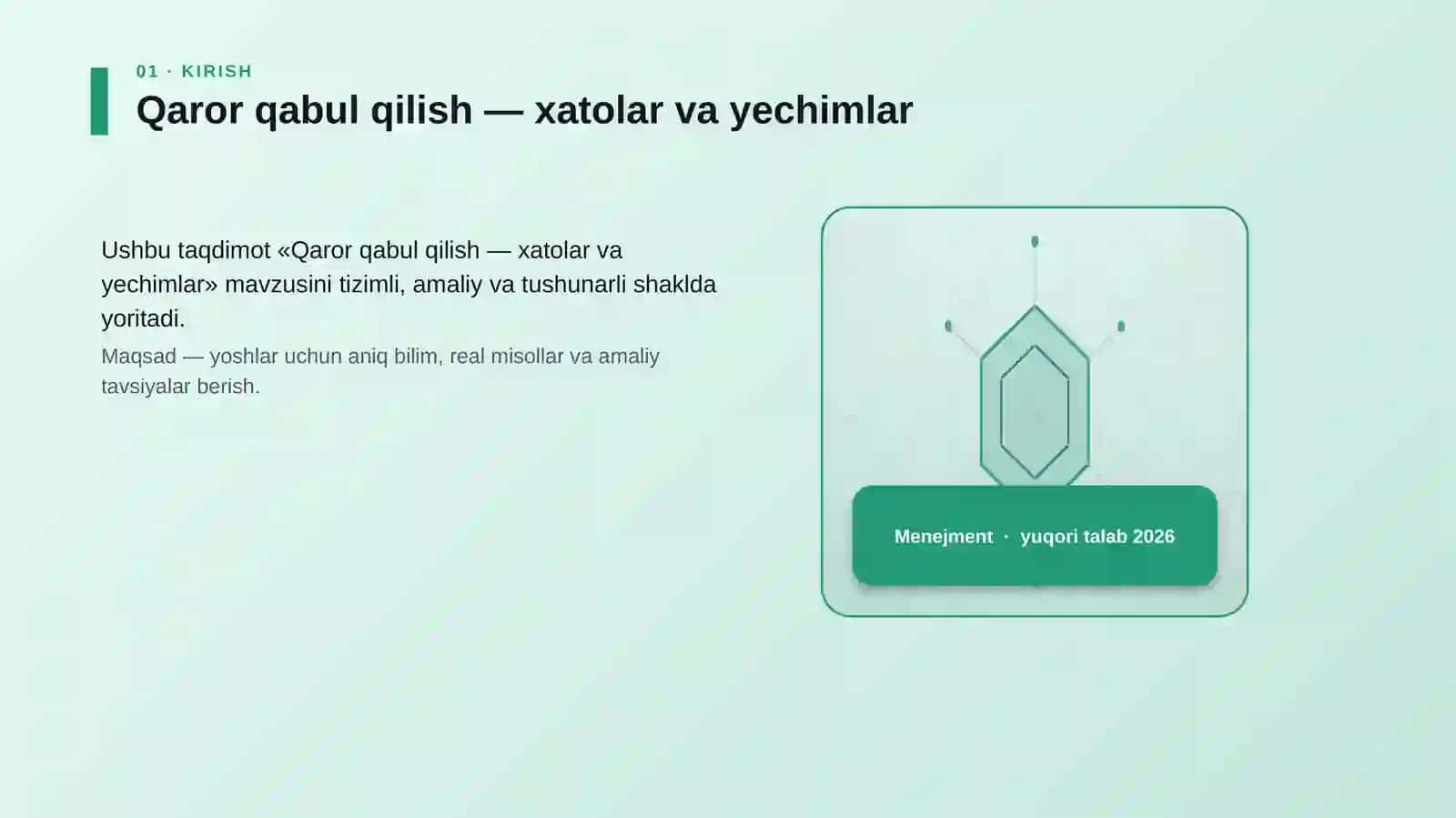 01 · KIRISH

Qaror qabul qilish — xatolar va yechimlar

Ushbu taqdimot «Qaror qabul qilish — xatolar va yechimlar» mavzusini tizimli, amaliy va tushunarli shaklda yoritadi.

Maqsad — yoshlar uchun aniq bilim, real misollar va amaliy tavsiyalar berish.

Menejment · yuqori talab 2026